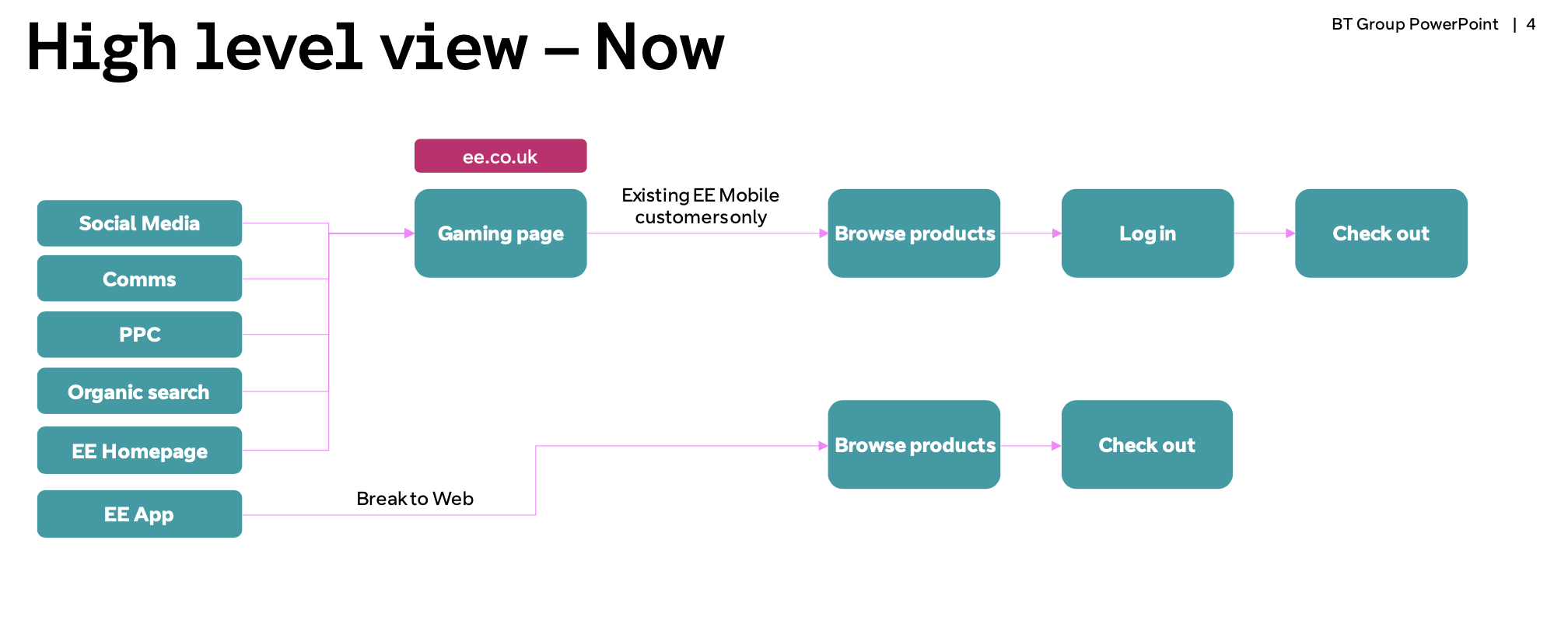 High level view – Now

BT Group PowerPoint | 4

ee.co.uk

Social Media

Comms

PPC

Organic search

EE Homepage

EE App

Gaming page

Existing EE Mobile customers only

Browse products

Log in

Check out

Break to Web

Browse products

Check out